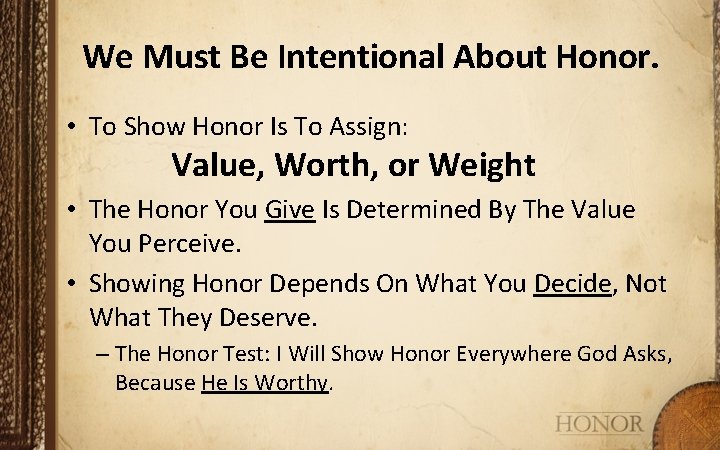 We Must Be Intentional About Honor.

• To Show Honor Is To Assign:

Value, Worth, or Weight

• The Honor You Give Is Determined By The Value You Perceive.

• Showing Honor Depends On What You Decide, Not What They Deserve.

– The Honor Test: I Will Show Honor Everywhere God Asks, Because He Is Worthy.

HONOR